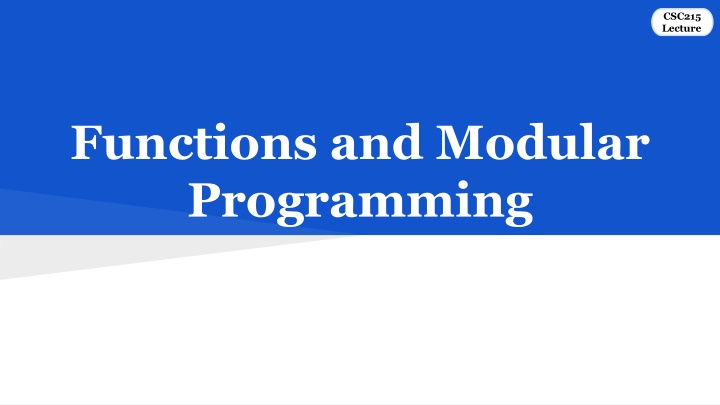 CSC215
Lecture

Functions and Modular Programming